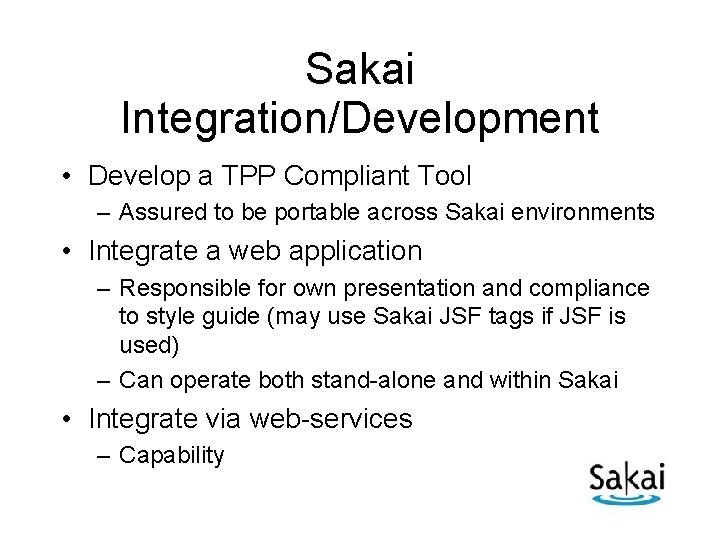 Sakai Integration/Development

• Develop a TPP Compliant Tool
– Assured to be portable across Sakai environments

• Integrate a web application
– Responsible for own presentation and compliance to style guide (may use Sakai JSF tags if JSF is used)
– Can operate both stand-alone and within Sakai

• Integrate via web-services
– Capability

Sakai